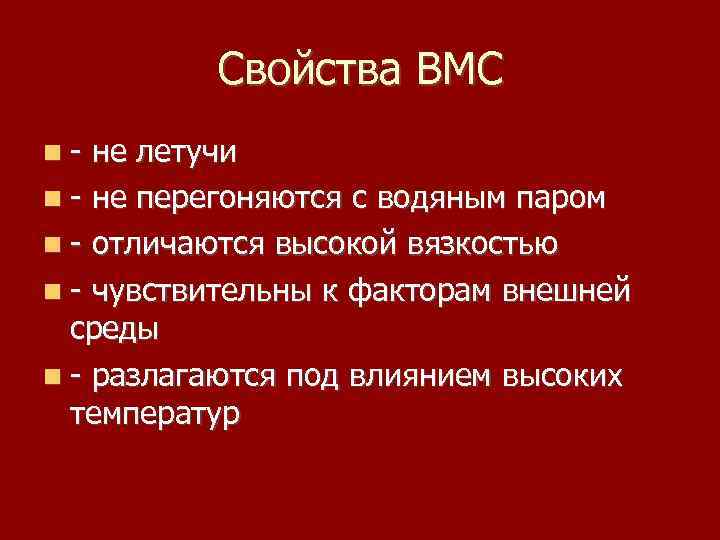 Свойства ВМС

- не летучи
- не перегоняются с водяным паром
- отличаются высокой вязкостью
- чувствительны к факторам внешней среды
- разлагаются под влиянием высоких температур